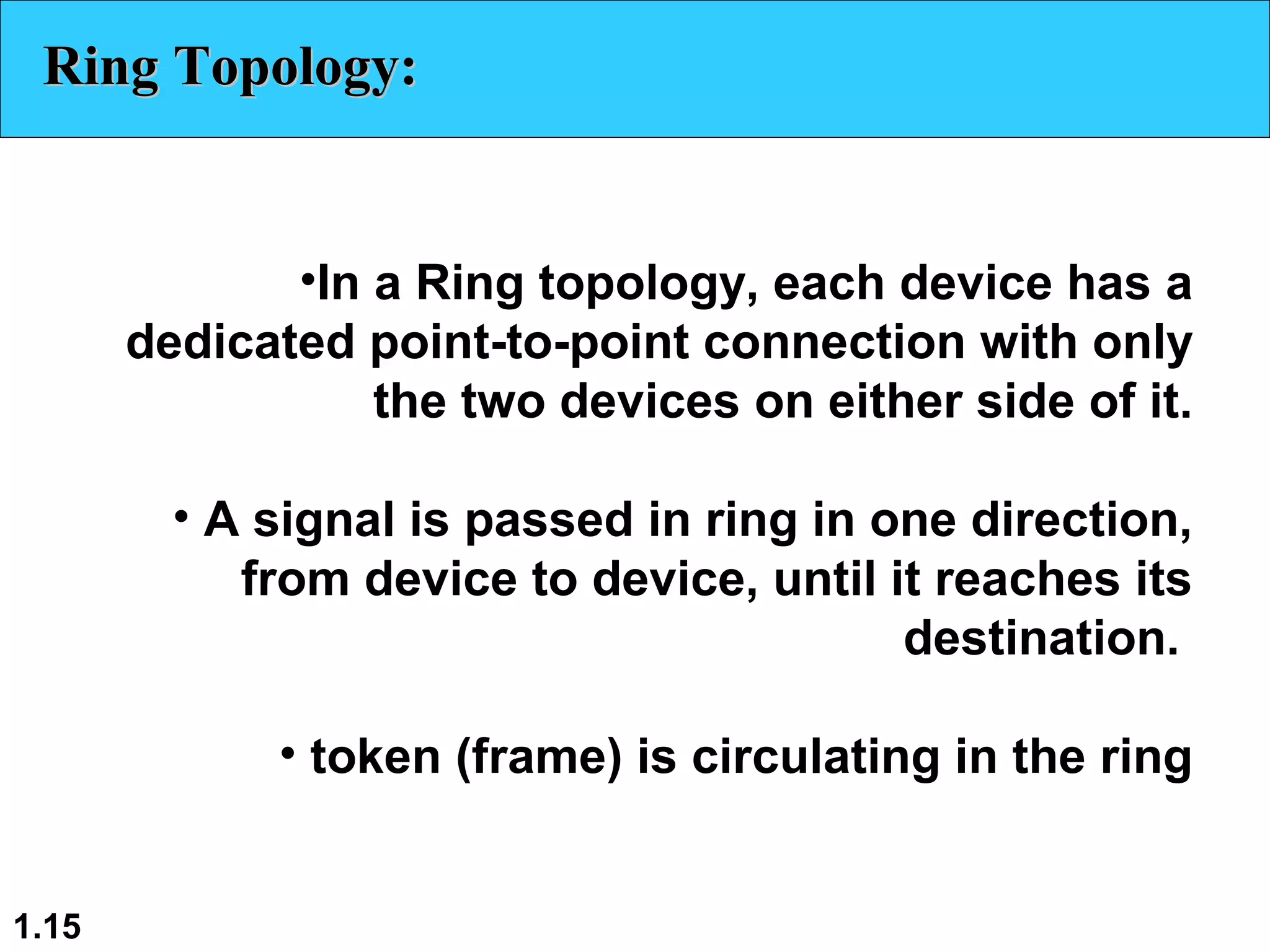 Ring Topology:

•In a Ring topology, each device has a dedicated point-to-point connection with only the two devices on either side of it.

• A signal is passed in ring in one direction, from device to device, until it reaches its destination.

• token (frame) is circulating in the ring

1.15